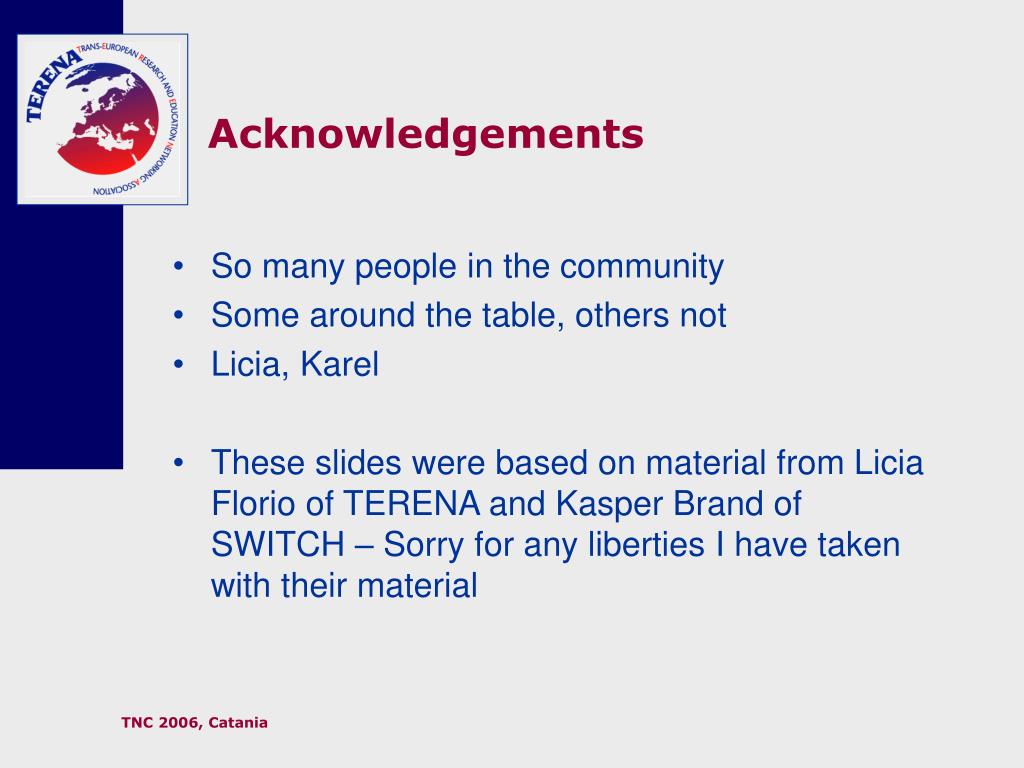 TERENA TRANS-EUROPEAN RESEARCH AND EDUCATION NETWORKING ASSOCIATION

Acknowledgements

• So many people in the community
• Some around the table, others not
• Licia, Karel

• These slides were based on material from Licia Florio of TERENA and Kasper Brand of SWITCH – Sorry for any liberties I have taken with their material

TNC 2006, Catania